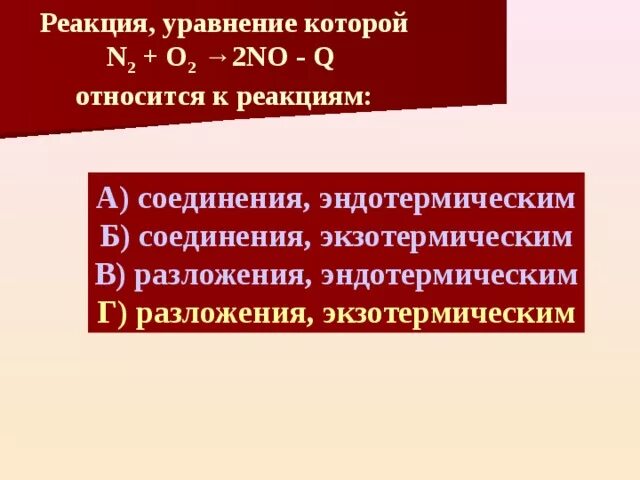 Реакция, уравнение которой
$N_2 + O_2 \rightarrow 2NO - Q$
относится к реакциям:

А) соединения, эндотермическим
Б) соединения, экзотермическим
В) разложения, эндотермическим
Г) разложения, экзотермическим